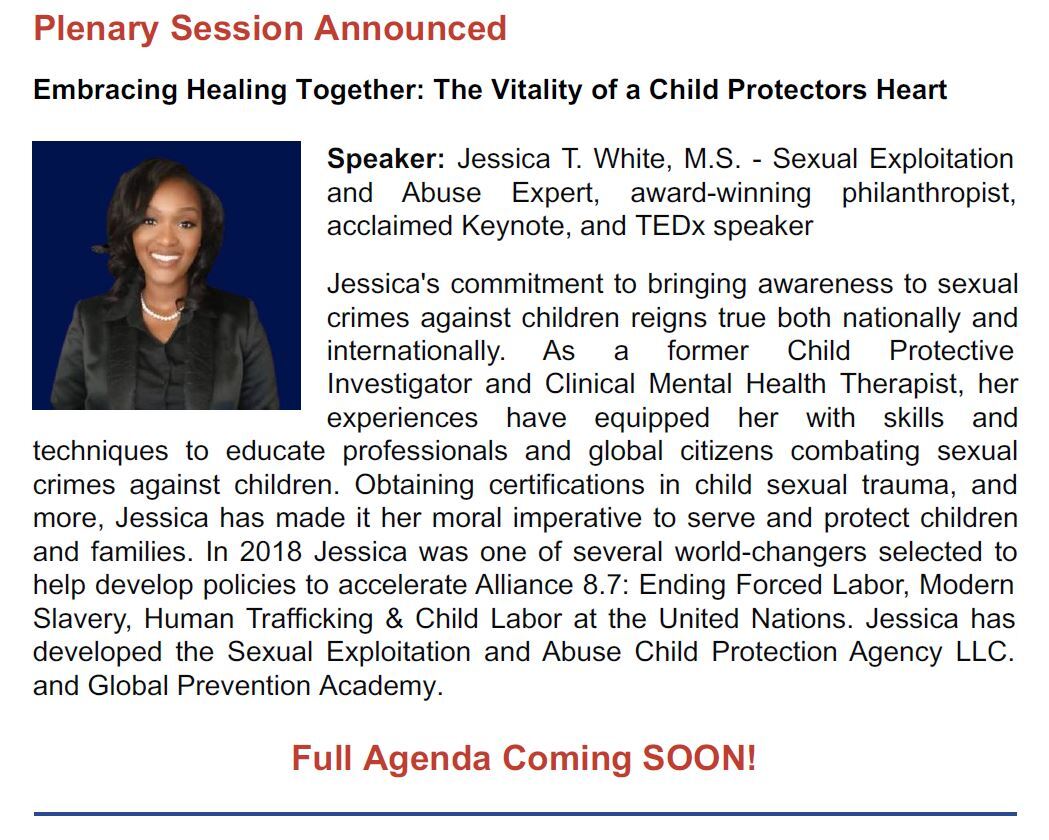 Plenary Session Announced

Embracing Healing Together: The Vitality of a Child Protectors Heart

Speaker: Jessica T. White, M.S. - Sexual Exploitation and Abuse Expert, award-winning philanthropist, acclaimed Keynote, and TEDx speaker

Jessica's commitment to bringing awareness to sexual crimes against children reigns true both nationally and internationally. As a former Child Protective Investigator and Clinical Mental Health Therapist, her experiences have equipped her with skills and techniques to educate professionals and global citizens combating sexual crimes against children. Obtaining certifications in child sexual trauma, and more, Jessica has made it her moral imperative to serve and protect children and families. In 2018 Jessica was one of several world-changers selected to help develop policies to accelerate Alliance 8.7: Ending Forced Labor, Modern Slavery, Human Trafficking & Child Labor at the United Nations. Jessica has developed the Sexual Exploitation and Abuse Child Protection Agency LLC. and Global Prevention Academy.

Full Agenda Coming SOON!